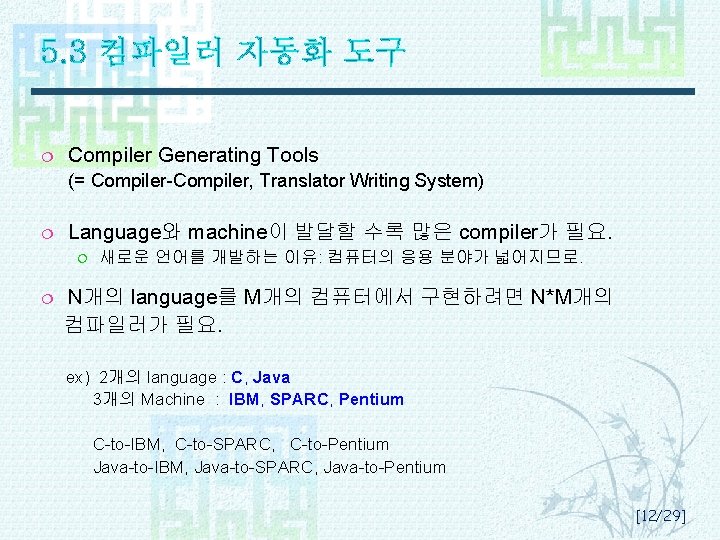 5.3 컴파일러 자동화 도구

Compiler Generating Tools
(= Compiler-Compiler, Translator Writing System)

Language와 machine이 발달할 수록 많은 compiler가 필요.

새로운 언어를 개발하는 이유: 컴퓨터의 응용 분야가 넓어지므로.

N개의 language를 M개의 컴퓨터에서 구현하려면 N*M개의 컴파일러가 필요.

ex) 2개의 language : C, Java
3개의 Machine : IBM, SPARC, Pentium

C-to-IBM, C-to-SPARC, C-to-Pentium
Java-to-IBM, Java-to-SPARC, Java-to-Pentium

[12/29]